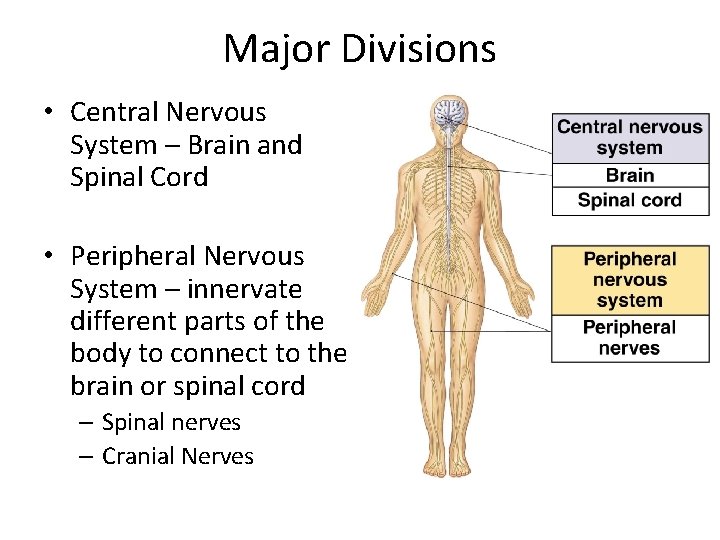 Major Divisions

• Central Nervous System – Brain and Spinal Cord

• Peripheral Nervous System – innervate different parts of the body to connect to the brain or spinal cord
– Spinal nerves
– Cranial Nerves

Central nervous system
Brain
Spinal cord

Peripheral nervous system
Peripheral nerves